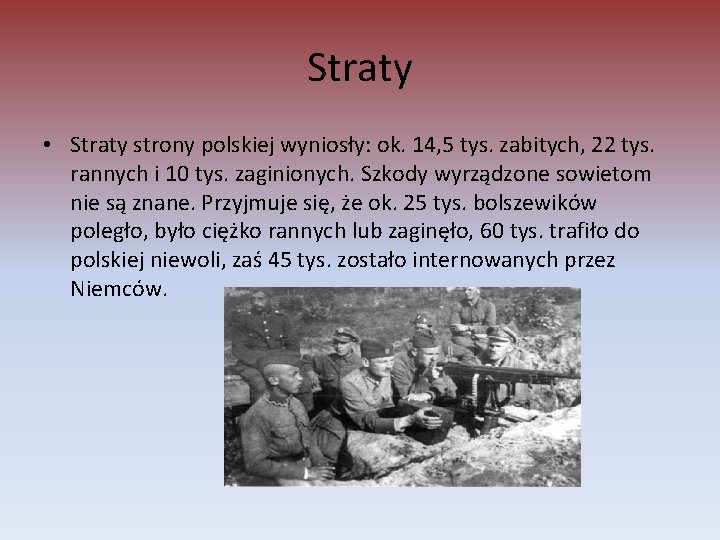 Straty

• Straty strony polskiej wyniosły: ok. 14,5 tys. zabitych, 22 tys. rannych i 10 tys. zaginionych. Szkody wyrządzone sowietom nie są znane. Przyjmuje się, że ok. 25 tys. bolszewików poległo, było ciężko rannych lub zaginęło, 60 tys. trafiło do polskiej niewoli, zaś 45 tys. zostało internowanych przez Niemców.